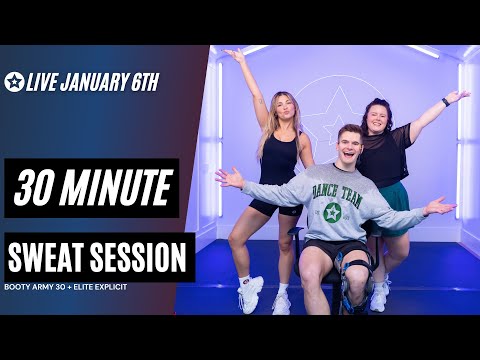 LIVE JANUARY 6TH

30 MINUTE

SWEAT SESSION

BOOTY ARMY 30 + ELITE EXPLICIT

DANCE TEAM